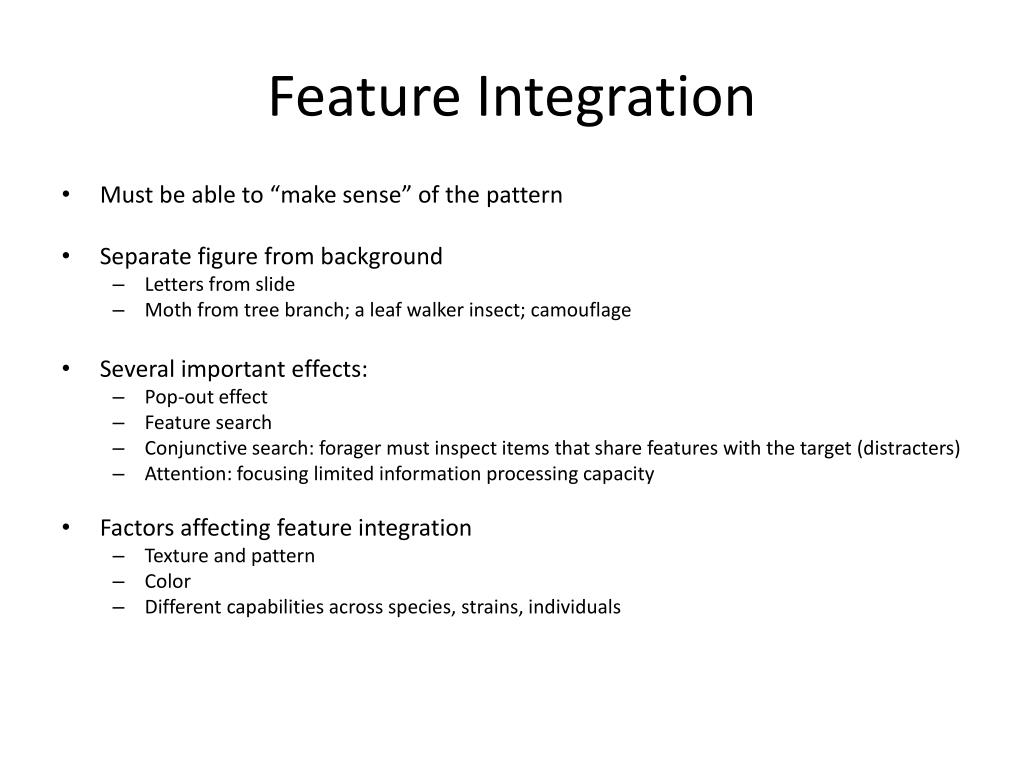 Feature Integration

• Must be able to “make sense” of the pattern

• Separate figure from background
– Letters from slide
– Moth from tree branch; a leaf walker insect; camouflage

• Several important effects:
– Pop-out effect
– Feature search
– Conjunctive search: forager must inspect items that share features with the target (distracters)
– Attention: focusing limited information processing capacity

• Factors affecting feature integration
– Texture and pattern
– Color
– Different capabilities across species, strains, individuals